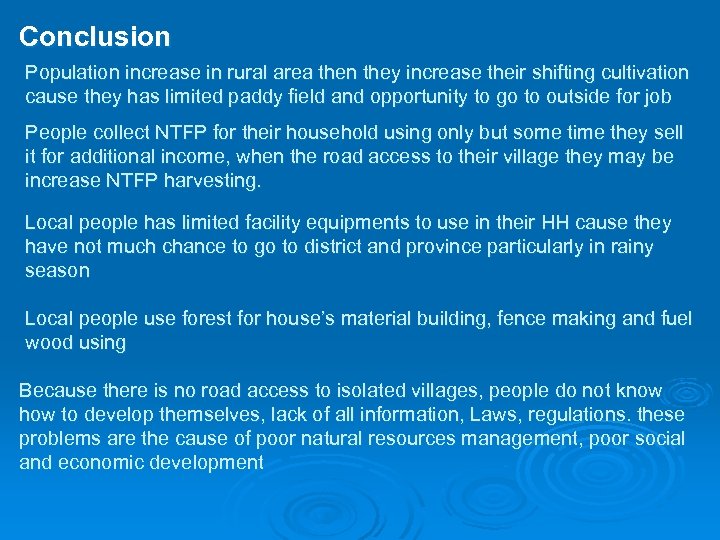 Conclusion

Population increase in rural area then they increase their shifting cultivation cause they has limited paddy field and opportunity to go to outside for job

People collect NTFP for their household using only but some time they sell it for additional income, when the road access to their village they may be increase NTFP harvesting.

Local people has limited facility equipments to use in their HH cause they have not much chance to go to district and province particularly in rainy season

Local people use forest for house's material building, fence making and fuel wood using

Because there is no road access to isolated villages, people do not know how to develop themselves, lack of all information, Laws, regulations. these problems are the cause of poor natural resources management, poor social and economic development